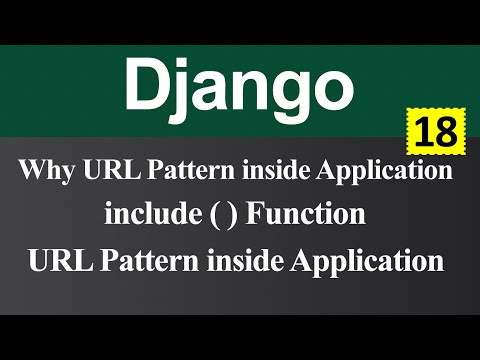 Django

18

Why URL Pattern inside Application

include ( ) Function

URL Pattern inside Application